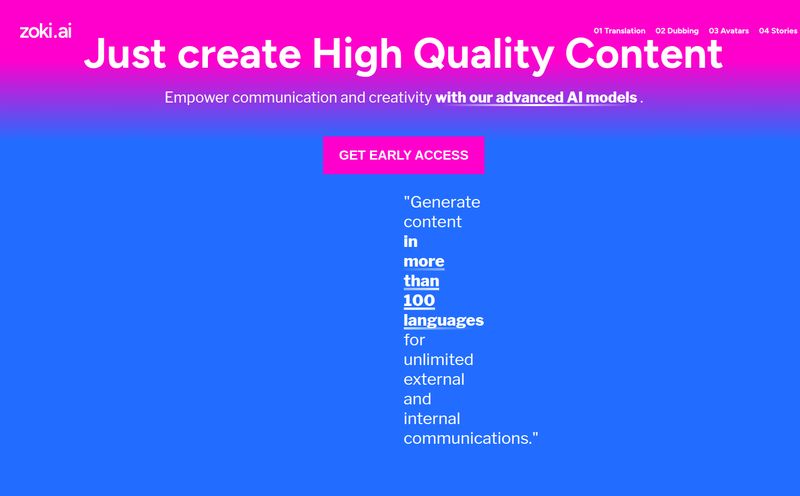 zoki.ai

01 Translation 02 Dubbing 03 Avatars 04 Stories

Just create High Quality Content

Empower communication and creativity with our advanced AI models .

GET EARLY ACCESS

"Generate content in more than 100 languages for unlimited external and internal communications."